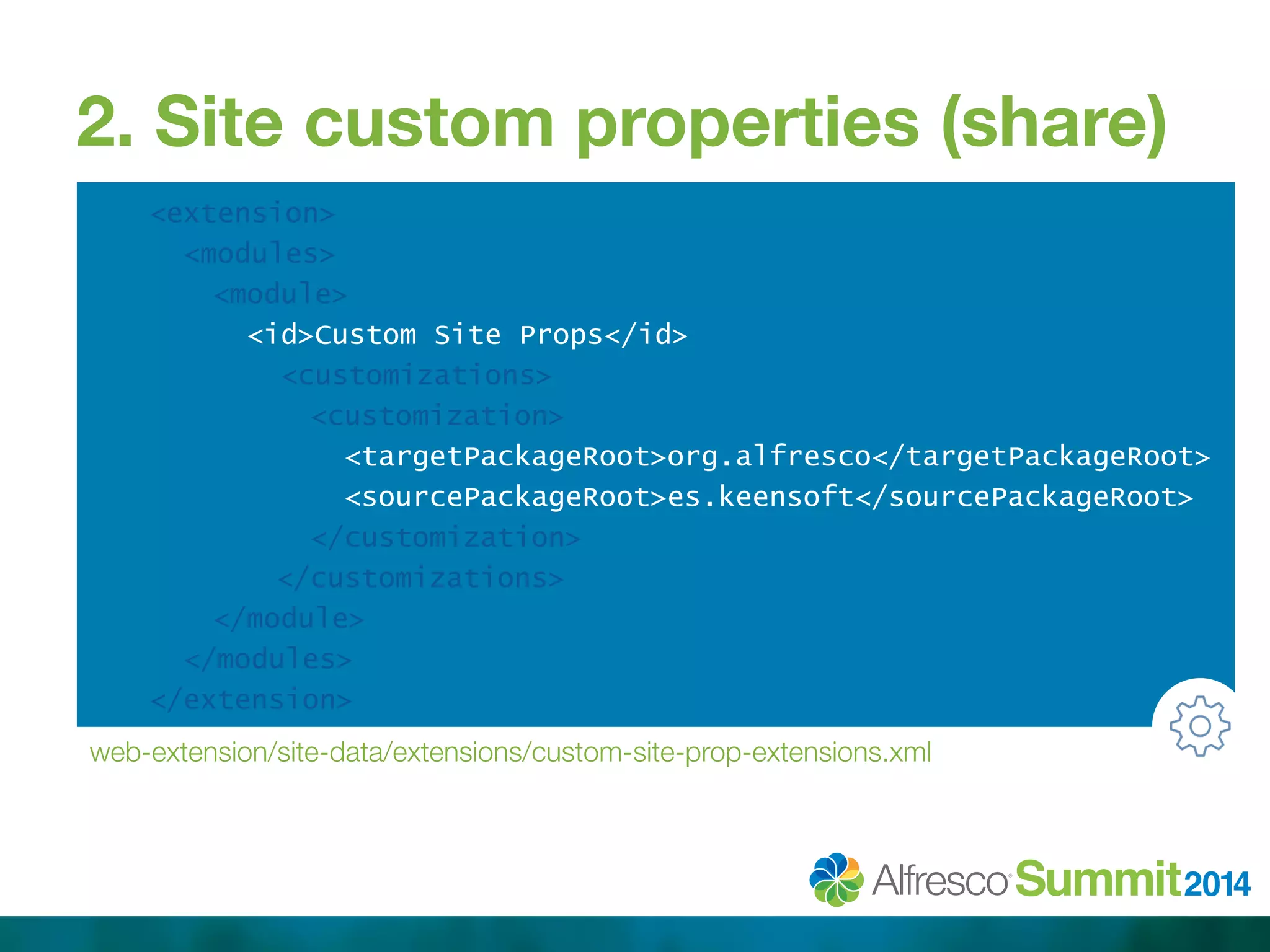 2. Site custom properties (share)

<extension>
<modules>
<module>
<id>Custom Site Props</id>
<customizations>
<customization>
<targetPackageRoot>org.alfresco</targetPackageRoot>
<sourcePackageRoot>es.keensoft</sourcePackageRoot>
</customization>
</customizations>
</module>
</modules>
</extension>

web-extension/site-data/extensions/custom-site-prop-extensions.xml

Alfresco Summit 2014